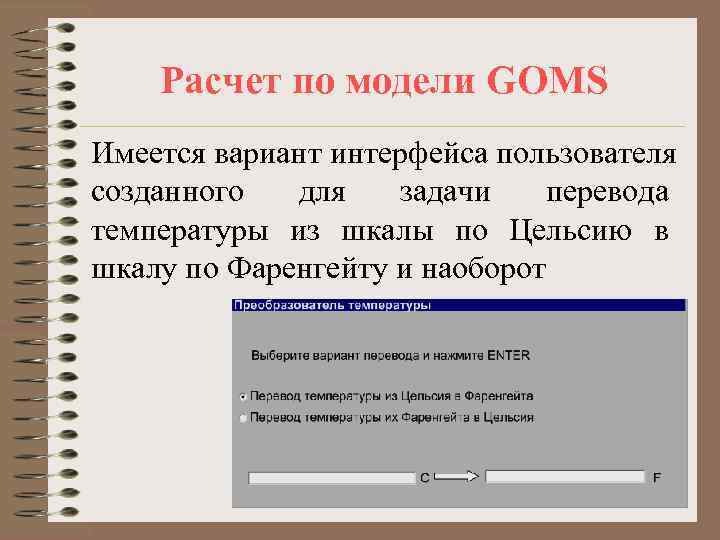 Расчет по модели GOMS

Имеется вариант интерфейса пользователя созданного для задачи перевода температуры из шкалы по Цельсию в шкалу по Фаренгейту и наоборот

Преобразователь температуры

Выберите вариант перевода и нажмите ENTER

Перевод температуры из Цельсия в Фаренгейта
Перевод температуры их Фаренгейта в Цельсия

C

F